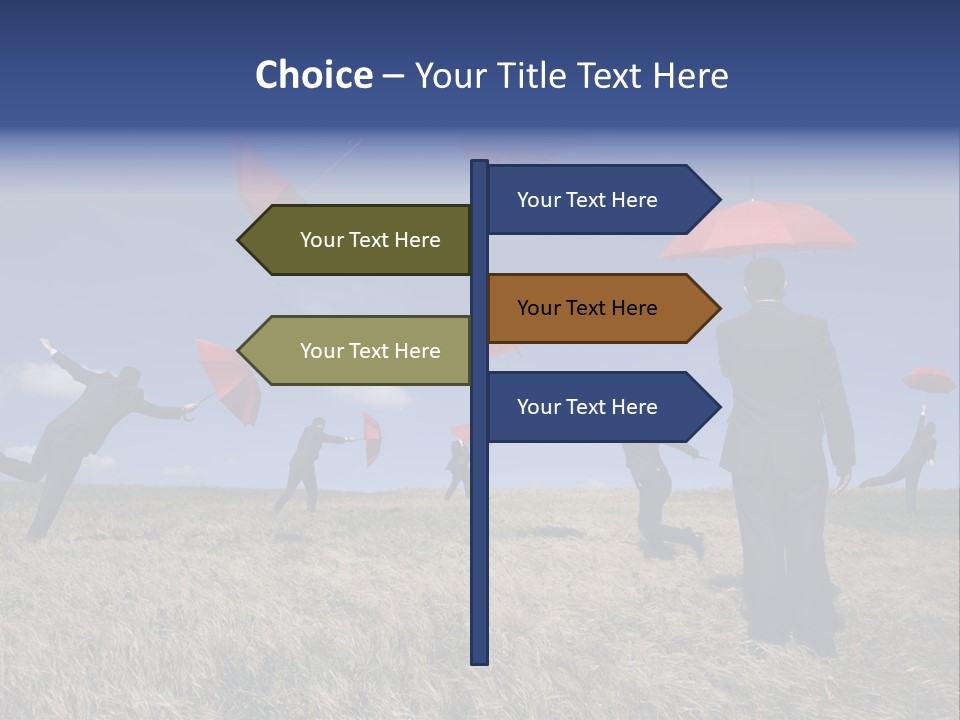 Choice – Your Title Text Here

Your Text Here

Your Text Here

Your Text Here

Your Text Here

Your Text Here